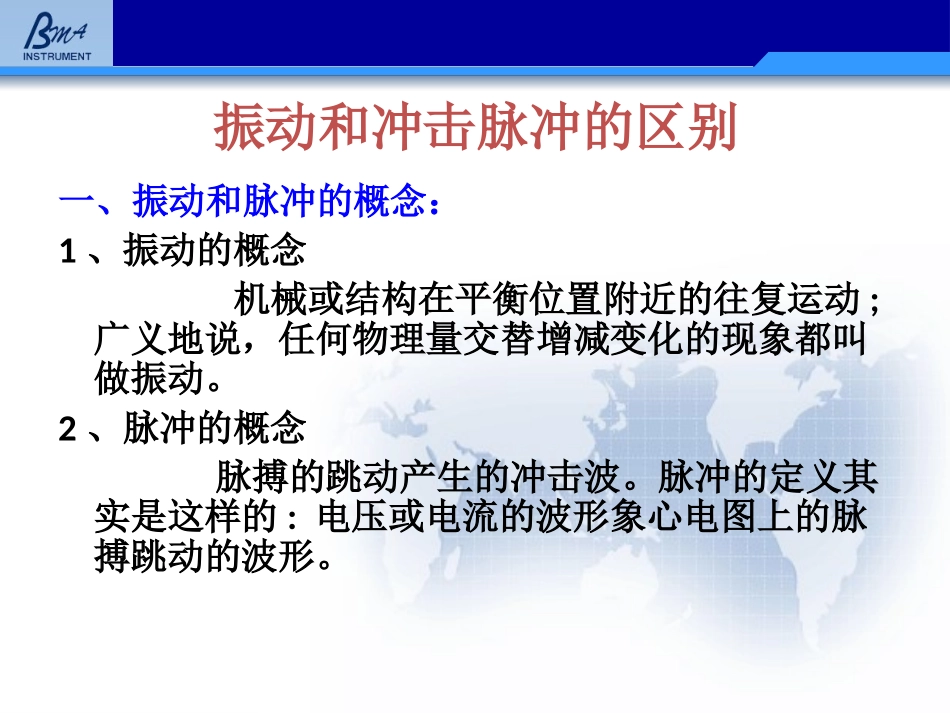 BMA
INSTRUMENT

振动和冲击脉冲的区别

一、振动和脉冲的概念：

1 、振动的概念

机械或结构在平衡位置附近的往复运动；广义地说，任何物理量交替增减变化的现象都叫做振动。

2 、脉冲的概念

脉搏的跳动产生的冲击波。脉冲的定义其实是这样的：电压或电流的波形象心电图上的脉搏跳动的波形。